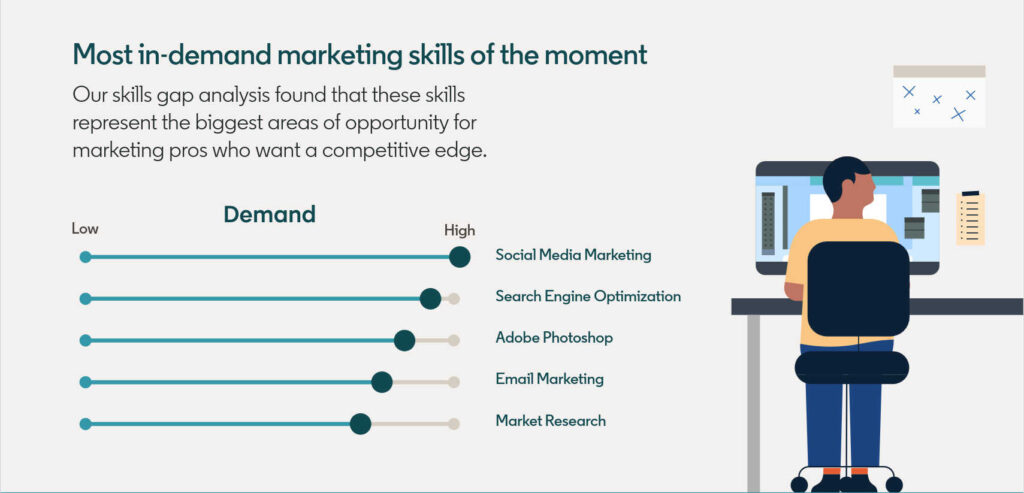 Most in-demand marketing skills of the moment

Our skills gap analysis found that these skills represent the biggest areas of opportunity for marketing pros who want a competitive edge.

Demand

Low

High

Social Media Marketing

Search Engine Optimization

Adobe Photoshop

Email Marketing

Market Research